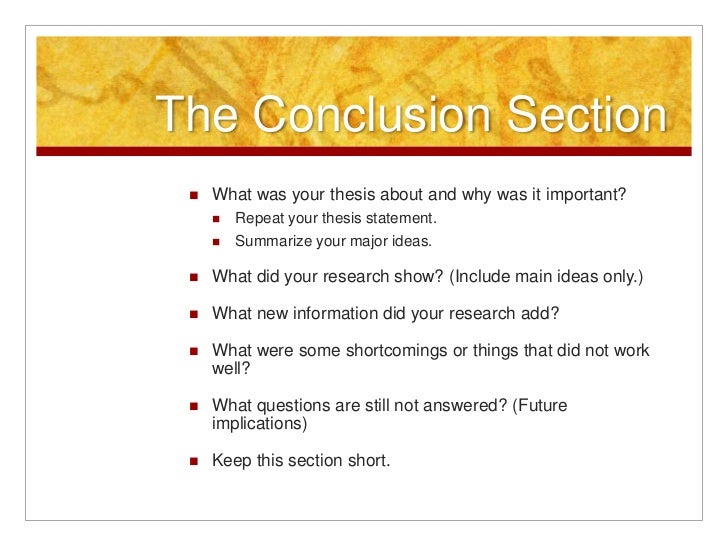 The Conclusion Section

- What was your thesis about and why was it important?
  - Repeat your thesis statement.
  - Summarize your major ideas.
- What did your research show? (Include main ideas only.)
- What new information did your research add?
- What were some shortcomings or things that did not work well?
- What questions are still not answered? (Future implications)
- Keep this section short.